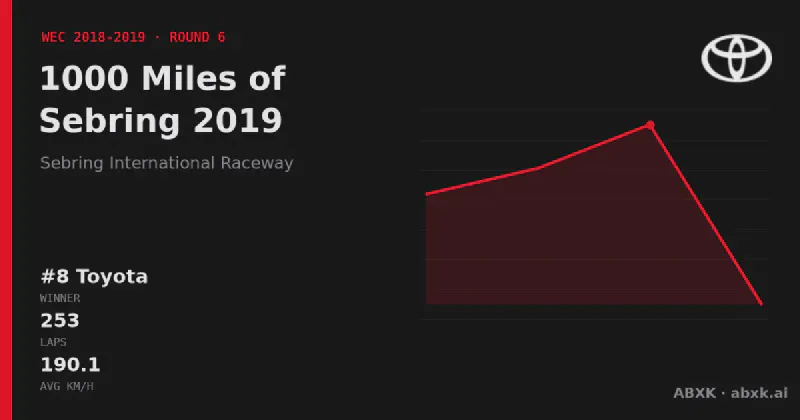 WEC 2018-2019 · ROUND 6

1000 Miles of Sebring 2019

Sebring International Raceway

#8 Toyota
WINNER
253
LAPS
190.1
AVG KM/H

ABXK · abxk.ai